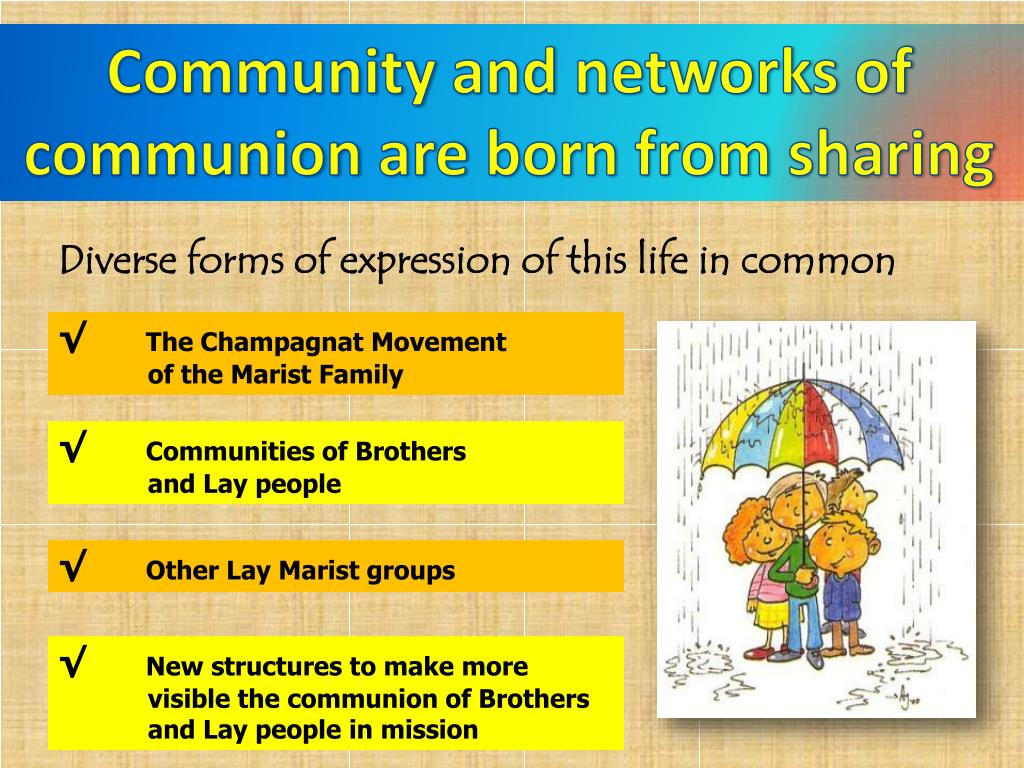 Community and networks of communion are born from sharing

Diverse forms of expression of this life in common

√ The Champagnat Movement of the Marist Family

√ Communities of Brothers and Lay people

√ Other Lay Marist groups

√ New structures to make more visible the communion of Brothers and Lay people in mission